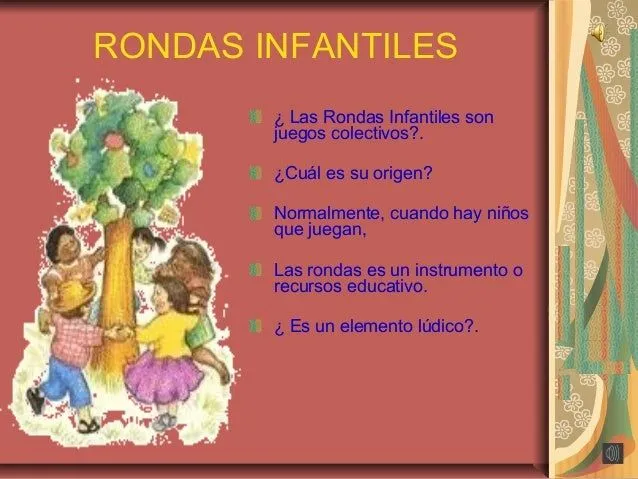 RONDAS INFANTILES

¿ Las Rondas Infantiles son juegos colectivos?.

¿Cuál es su origen?

Normalmente, cuando hay niños que juegan,

Las rondas es un instrumento o recursos educativo.

¿ Es un elemento lúdico?.